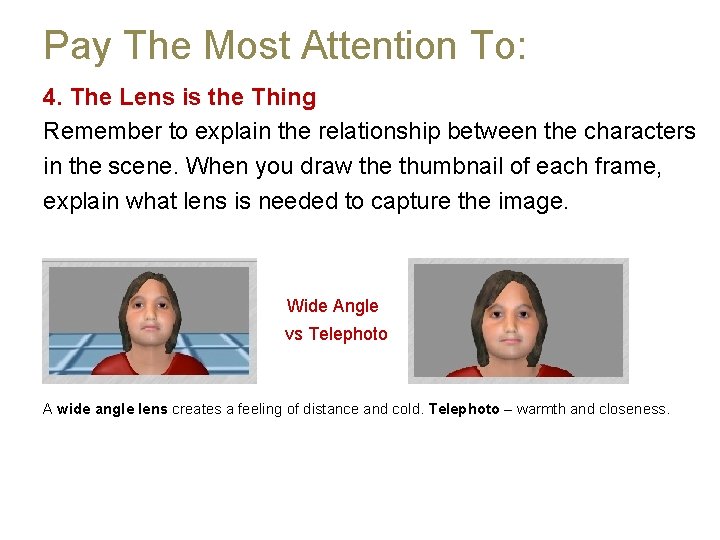 Pay The Most Attention To:

4. The Lens is the Thing

Remember to explain the relationship between the characters in the scene. When you draw the thumbnail of each frame, explain what lens is needed to capture the image.

Wide Angle vs Telephoto

A wide angle lens creates a feeling of distance and cold. Telephoto – warmth and closeness.